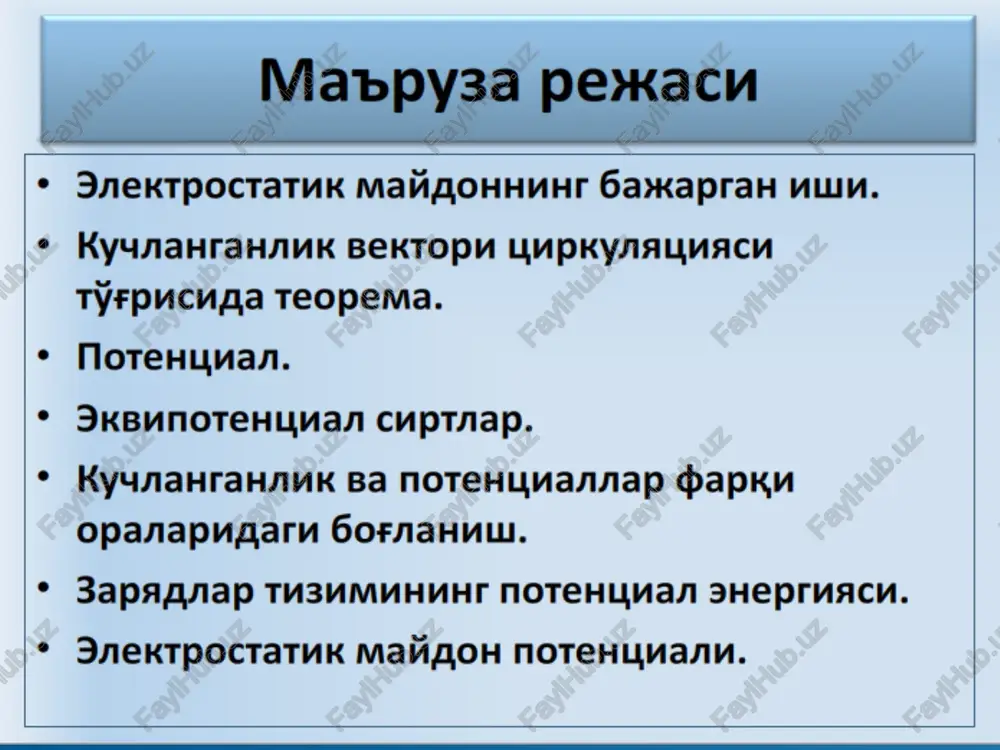 Маъруза режаси

• Электростатик майдоннинг бажарган иши.
• Кучланганлик вектори циркуляцияси тўғрисида теорема.
• Потенциал.
• Эквипотенциал сиртлар.
• Кучланганлик ва потенциаллар фарқи ораларидаги боғланиш.
• Зарядлар тизимининг потенциал энергияси.
• Электростатик майдон потенциали.

FaylHub.uz